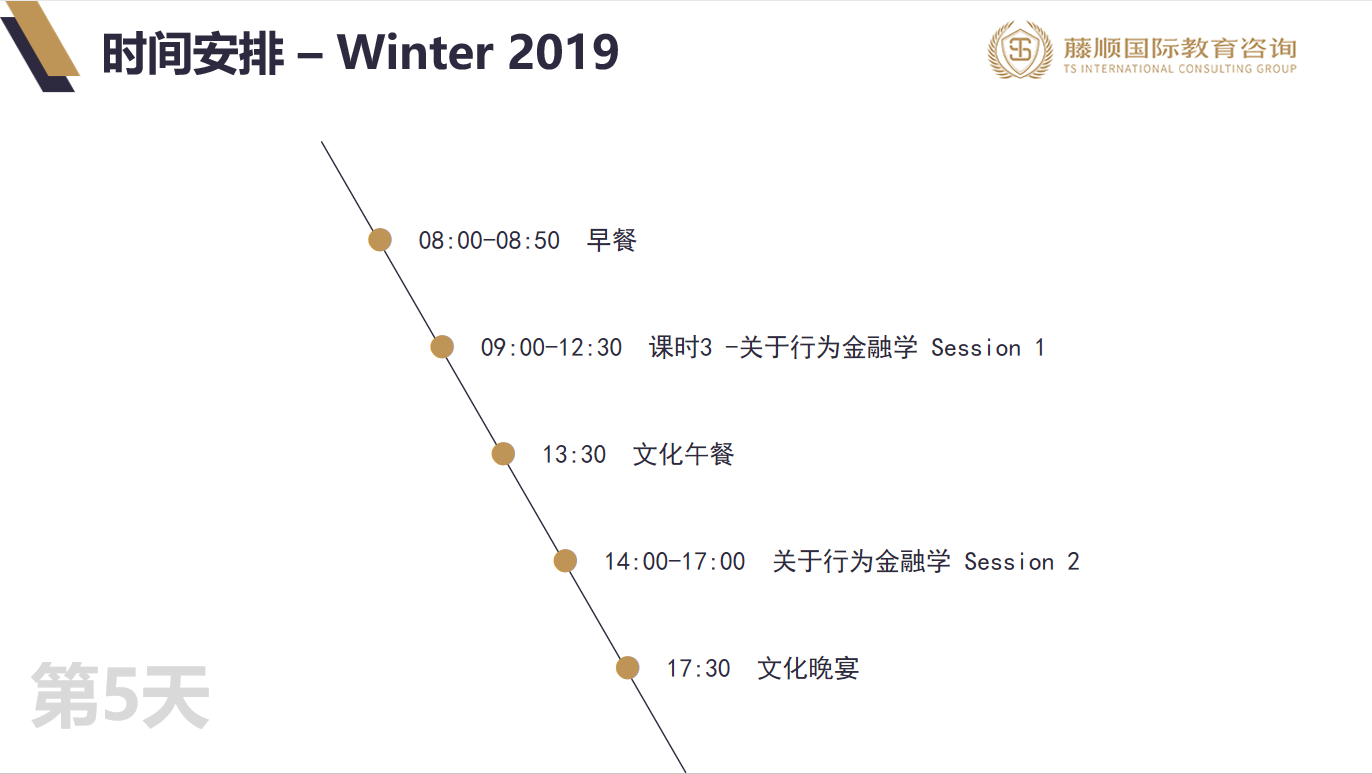 时间安排 – Winter 2019

TS 藤顺国际教育咨询
TS INTERNATIONAL CONSULTING GROUP

08:00-08:50 早餐

09:00-12:30 课时3 -关于行为金融学 Session 1

13:30 文化午餐

14:00-17:00 关于行为金融学 Session 2

17:30 文化晚宴

第5天